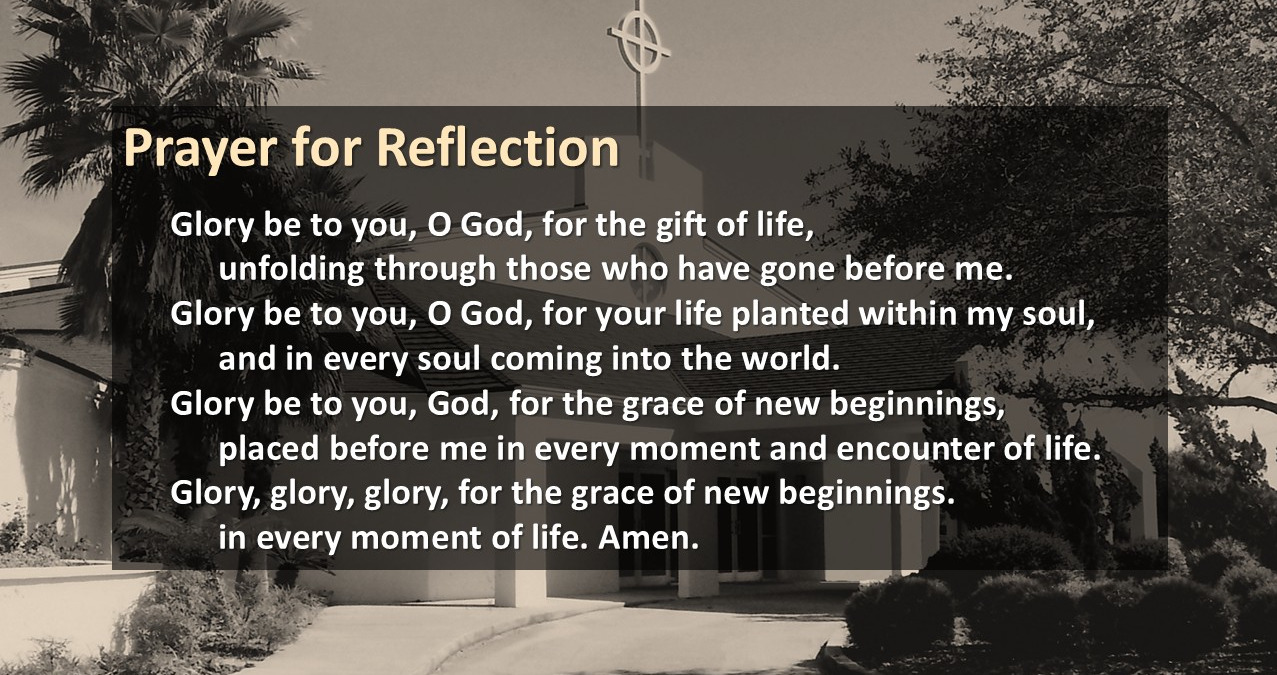 Prayer for Reflection

Glory be to you, O God, for the gift of life,
unfolding through those who have gone before me.
Glory be to you, O God, for your life planted within my soul,
and in every soul coming into the world.
Glory be to you, God, for the grace of new beginnings,
placed before me in every moment and encounter of life.
Glory, glory, glory, for the grace of new beginnings.
in every moment of life. Amen.